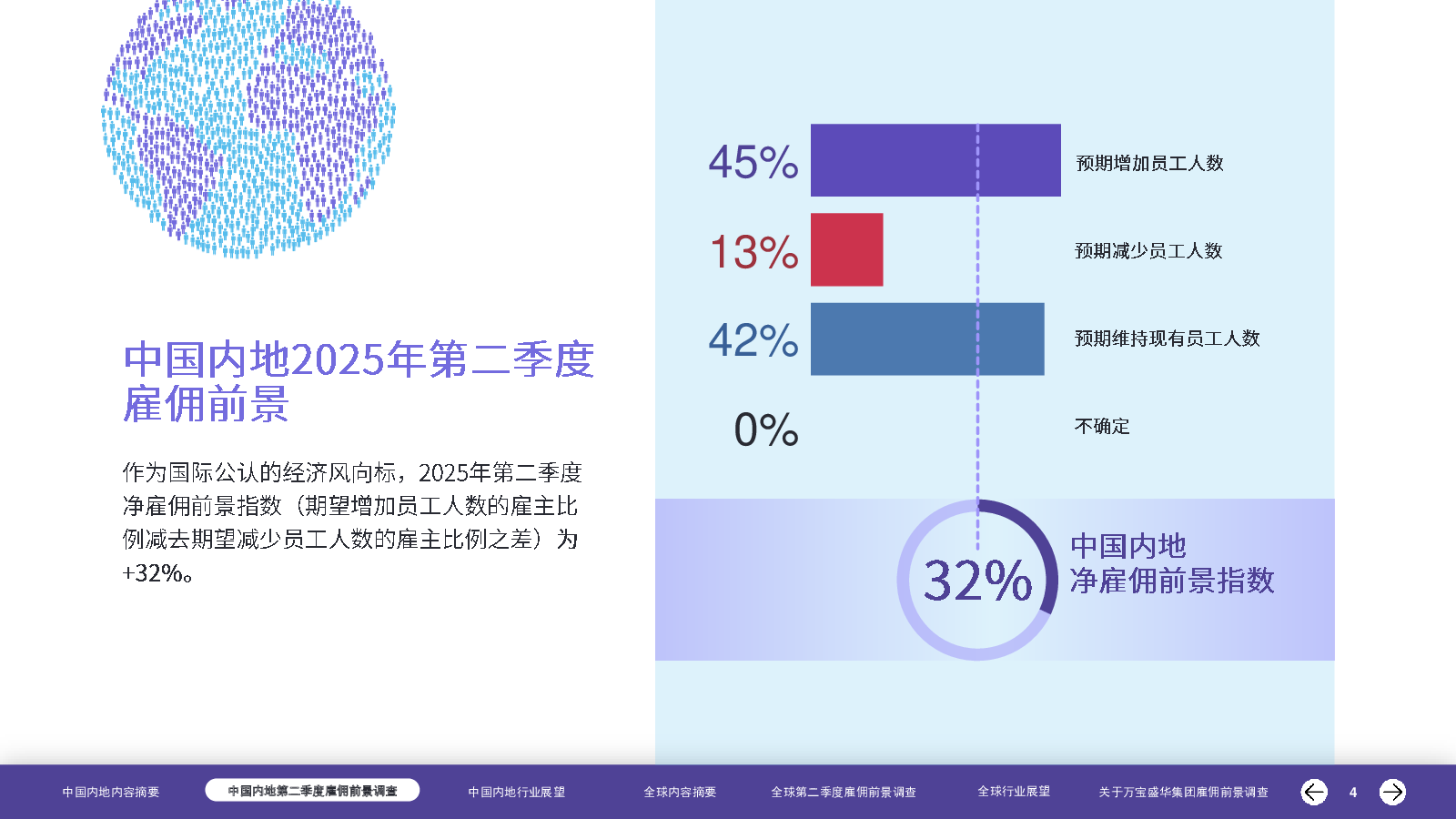 中国内地2025年第二季度雇佣前景

作为国际公认的经济风向标，2025年第二季度净雇佣前景指数（期望增加员工人数的雇主比例减去期望减少员工人数的雇主比例之差）为+32%。

45% 预期增加员工人数
13% 预期减少员工人数
42% 预期维持现有员工人数
0% 不确定

32% 中国内地 净雇佣前景指数

中国内地内容摘要 中国内地第二季度雇佣前景调查 中国内地行业展望 全球内容摘要 全球第二季度雇佣前景调查 全球行业展望 关于万宝盛华集团雇佣前景调查 4